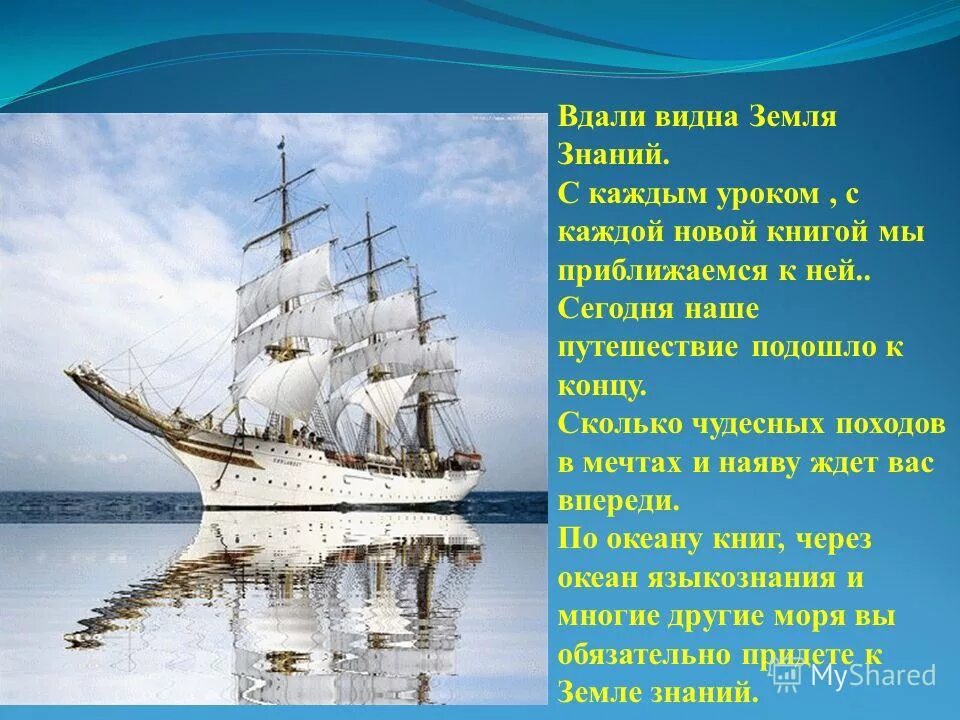 Вдали видна Земля Знаний.
С каждым уроком , с каждой новой книгой мы приближаемся к ней..
Сегодня наше путешествие подошло к концу.
Сколько чудесных походов в мечтах и наяву ждет вас впереди.
По океану книг, через океан языкознания и многие другие моря вы обязательно придете к Земле знаний.

MyShared